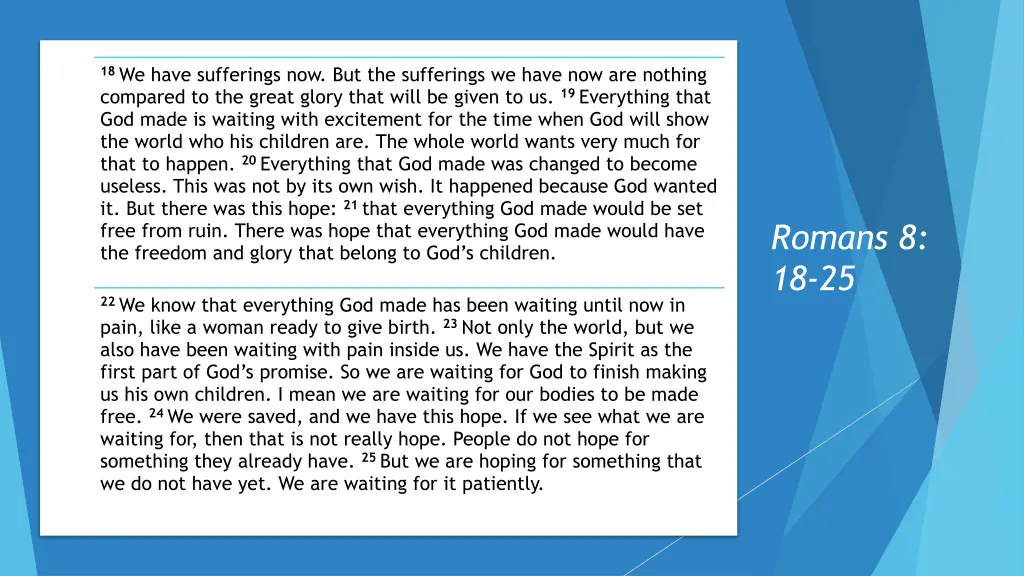 $^{18}$ We have sufferings now. But the sufferings we have now are nothing compared to the great glory that will be given to us. $^{19}$ Everything that God made is waiting with excitement for the time when God will show the world who his children are. The whole world wants very much for that to happen. $^{20}$ Everything that God made was changed to become useless. This was not by its own wish. It happened because God wanted it. But there was this hope: $^{21}$ that everything God made would be set free from ruin. There was hope that everything God made would have the freedom and glory that belong to God's children.

$^{22}$ We know that everything God made has been waiting until now in pain, like a woman ready to give birth. $^{23}$ Not only the world, but we also have been waiting with pain inside us. We have the Spirit as the first part of God's promise. So we are waiting for God to finish making us his own children. I mean we are waiting for our bodies to be made free. $^{24}$ We were saved, and we have this hope. If we see what we are waiting for, then that is not really hope. People do not hope for something they already have. $^{25}$ But we are hoping for something that we do not have yet. We are waiting for it patiently.

Romans 8: 18-25